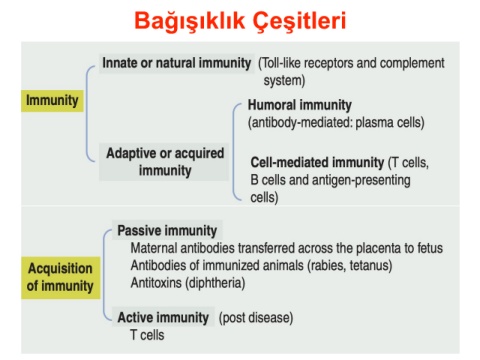 Bağışıklık Çeşitleri

Immunity

Innate or natural immunity (Toll-like receptors and complement system)

Adaptive or acquired immunity

Humoral immunity (antibody-mediated: plasma cells)

Cell-mediated immunity (T cells, B cells and antigen-presenting cells)

Acquisition of immunity

Passive immunity
Maternal antibodies transferred across the placenta to fetus
Antibodies of immunized animals (rabies, tetanus)
Antitoxins (diphtheria)

Active immunity (post disease)
T cells